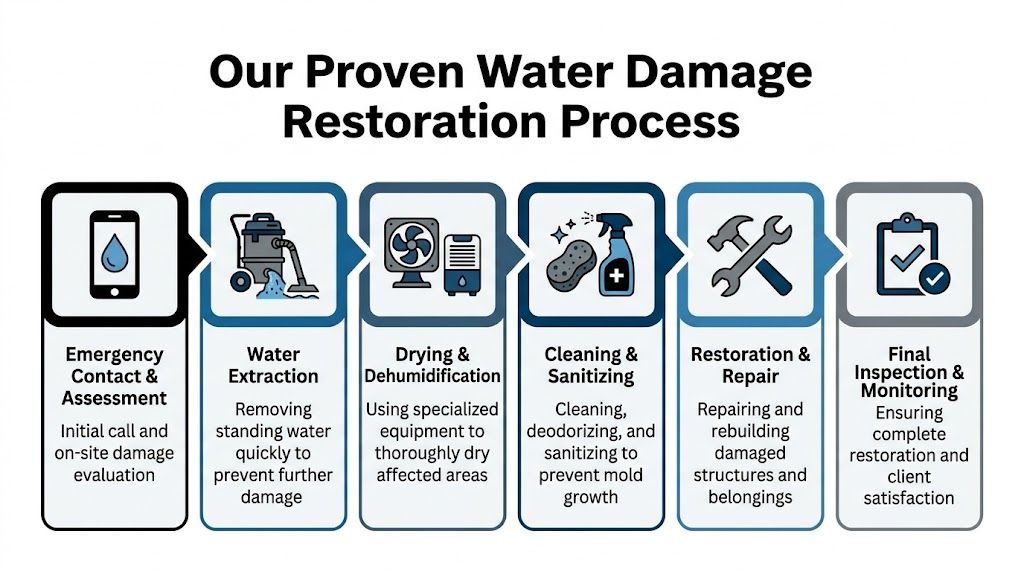 Our Proven Water Damage Restoration Process

Emergency Contact & Assessment

Initial call and on-site damage evaluation

Water Extraction

Removing standing water quickly to prevent further damage

Drying & Dehumidification

Using specialized equipment to thoroughly dry affected areas

Cleaning & Sanitizing

Cleaning, deodorizing, and sanitizing to prevent mold growth

Restoration & Repair

Repairing and rebuilding damaged structures and belongings

Final Inspection & Monitoring

Ensuring complete restoration and client satisfaction